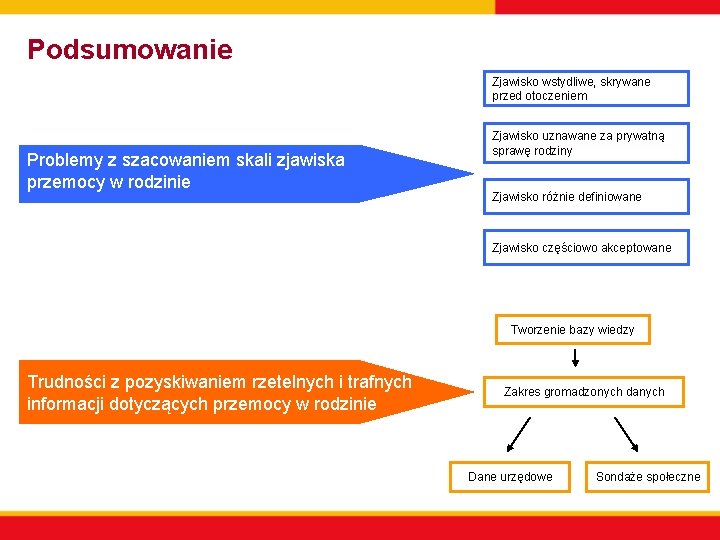 Podsumowanie

Problemy z szacowaniem skali zjawiska przemocy w rodzinie

Zjawisko wstydliwe, skrywane przed otoczeniem

Zjawisko uznawane za prywatną sprawę rodziny

Zjawisko różnie definiowane

Zjawisko częściowo akceptowane

Trudności z pozyskiwaniem rzetelnych i trafnych informacji dotyczących przemocy w rodzinie

Tworzenie bazy wiedzy

Zakres gromadzonych danych

Dane urzędowe

Sondaże społeczne